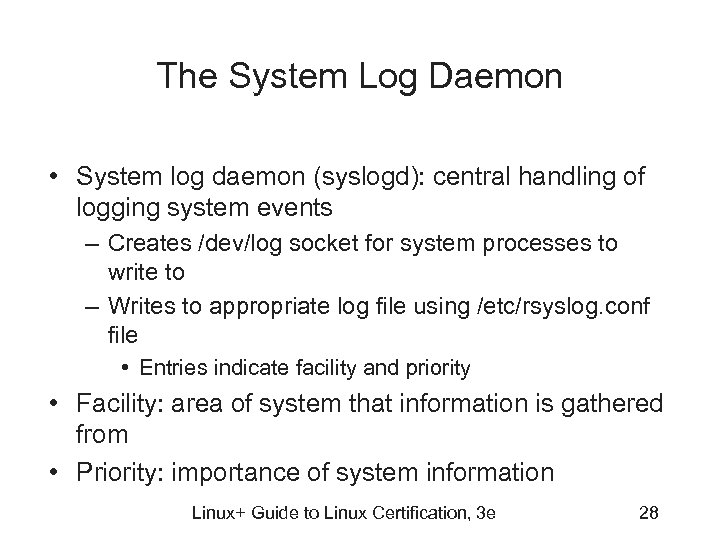 The System Log Daemon

• System log daemon (syslogd): central handling of logging system events
– Creates /dev/log socket for system processes to write to
– Writes to appropriate log file using /etc/rsyslog.conf file
• Entries indicate facility and priority
• Facility: area of system that information is gathered from
• Priority: importance of system information

Linux+ Guide to Linux Certification, 3e 28